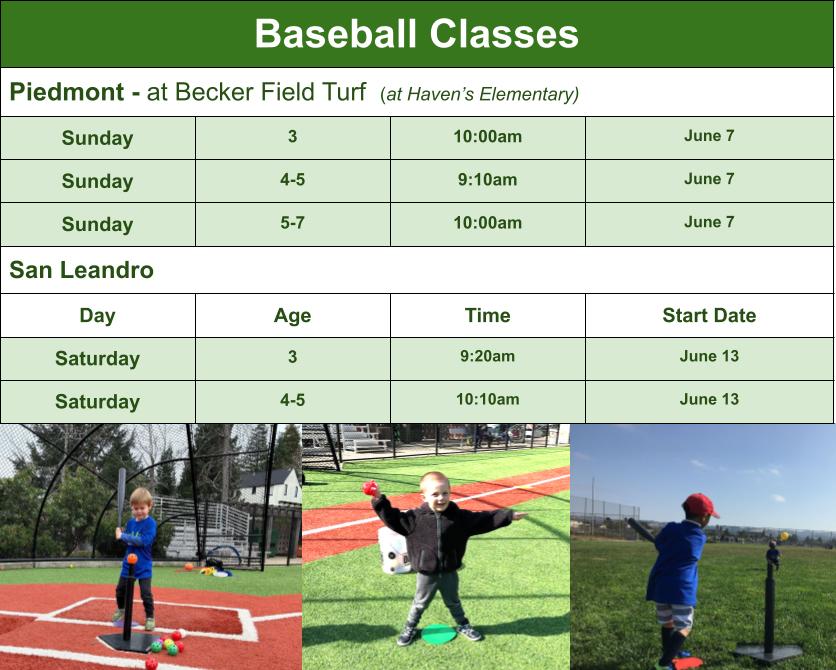 Baseball Classes

Piedmont - at Becker Field Turf (at Haven's Elementary)

| Sunday | 3 | 10:00am | June 7 |
|---|---|---|---|
| Sunday | 4-5 | 9:10am | June 7 |
| Sunday | 5-7 | 10:00am | June 7 |

San Leandro

| Day | Age | Time | Start Date |
|---|---|---|---|
| Saturday | 3 | 9:20am | June 13 |
| Saturday | 4-5 | 10:10am | June 13 |